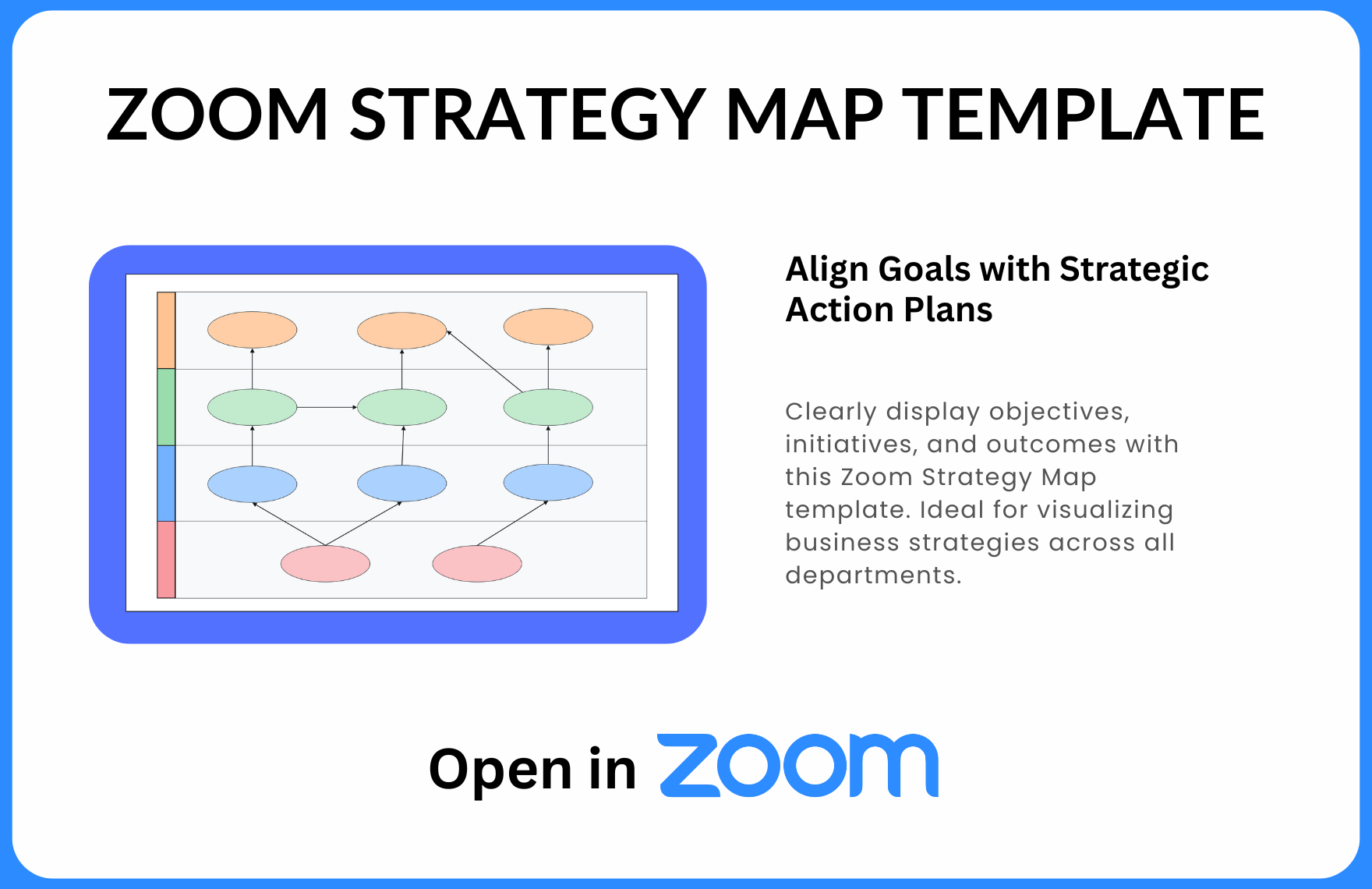 ZOOM STRATEGY MAP TEMPLATE

Align Goals with Strategic Action Plans

Clearly display objectives, initiatives, and outcomes with this Zoom Strategy Map template. Ideal for visualizing business strategies across all departments.

Open in zoom